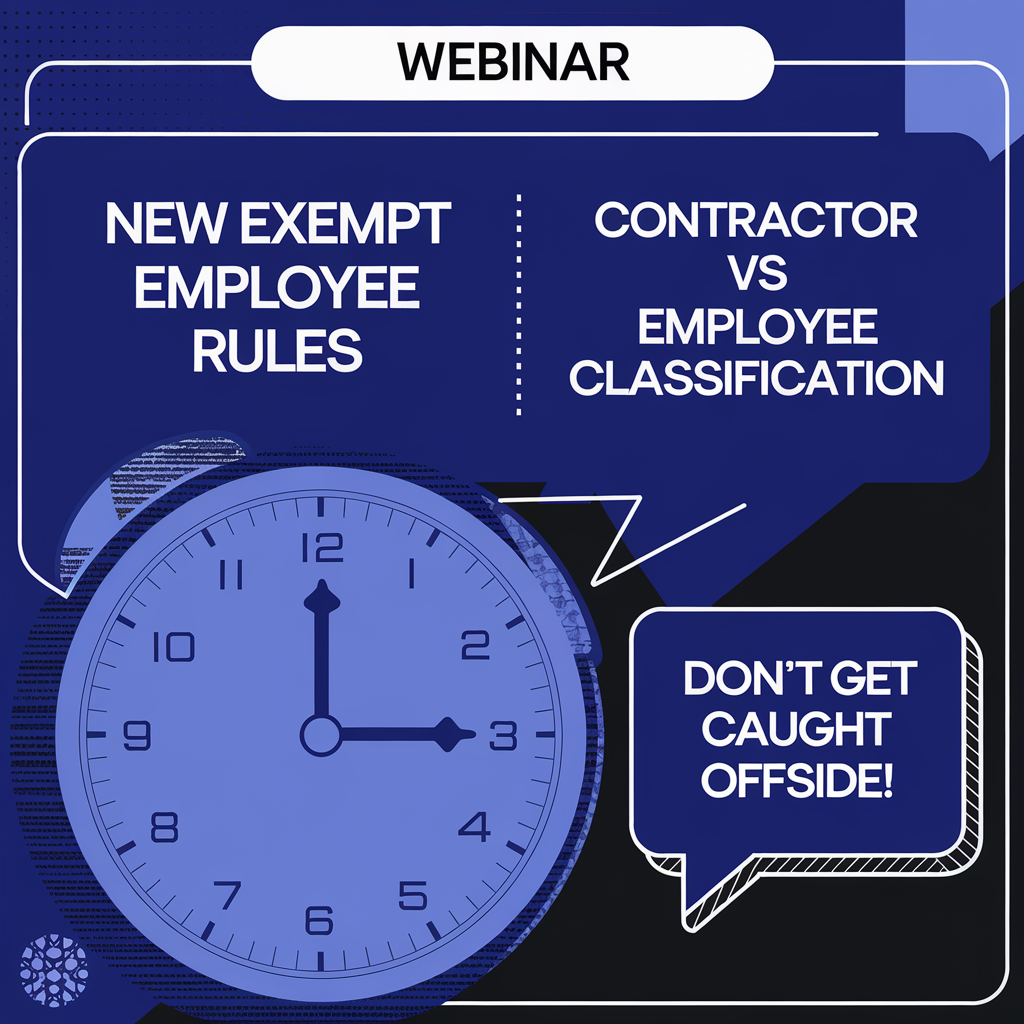 WEBINAR

NEW EXEMPT EMPLOYEE RULES

CONTRACTOR VS EMPLOYEE CLASSIFICATION

12
1
2
3
4
5
6
7
8
9
10
11

DON'T GET CAUGHT OFFSIDE!